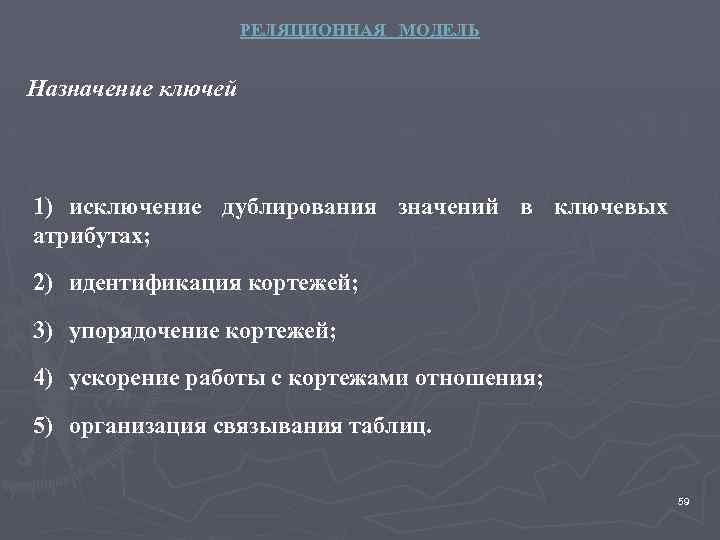 РЕЛЯЦИОННАЯ МОДЕЛЬ

Назначение ключей

1) исключение дублирования значений в ключевых атрибутах;

2) идентификация кортежей;

3) упорядочение кортежей;

4) ускорение работы с кортежами отношения;

5) организация связывания таблиц.

59